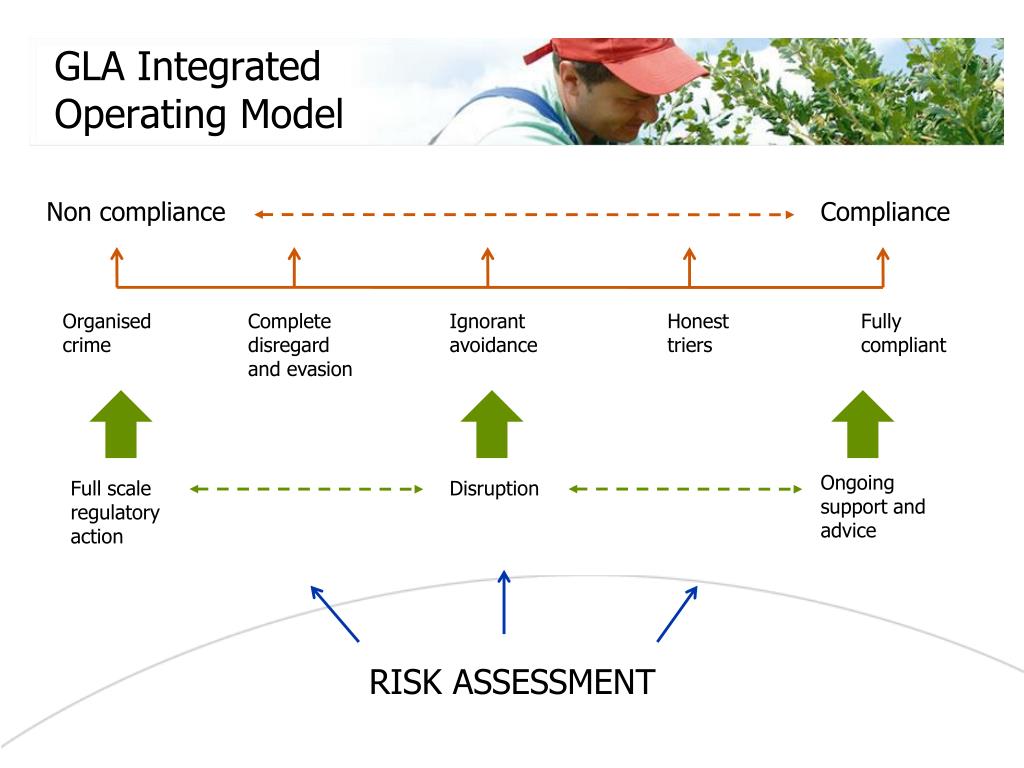 GLA Integrated Operating Model

Non compliance

Compliance

Organised crime

Complete disregard and evasion

Ignorant avoidance

Honest triers

Fully compliant

Full scale regulatory action

Disruption

Ongoing support and advice

RISK ASSESSMENT